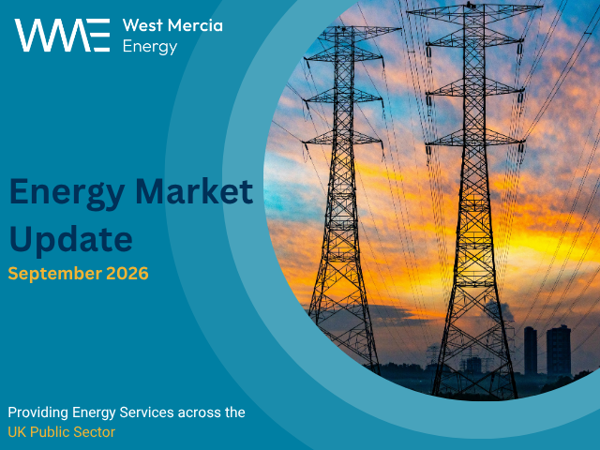 WME West Mercia Energy

Energy Market Update

September 2026

Providing Energy Services across the UK Public Sector